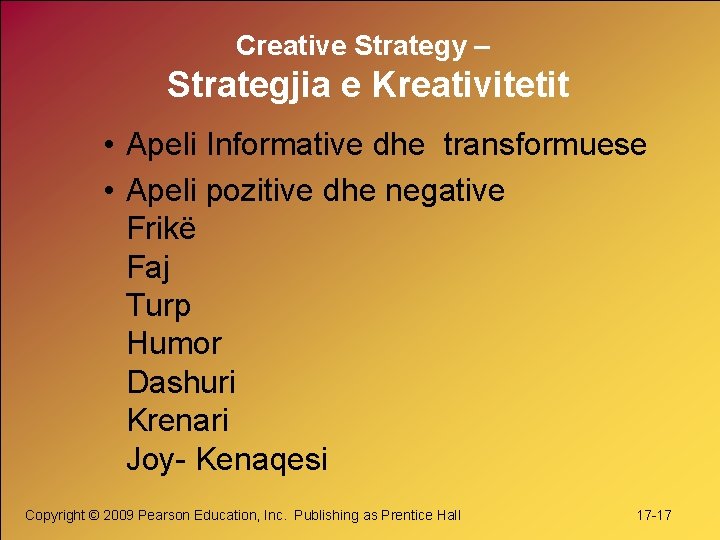 Creative Strategy –
Strategjia e Kreativitetit

• Apeli Informative dhe transformuese
• Apeli pozitive dhe negative
Frikë
Faj
Turp
Humor
Dashuri
Krenari
Joy- Kenaqesi

Copyright © 2009 Pearson Education, Inc. Publishing as Prentice Hall

17-17